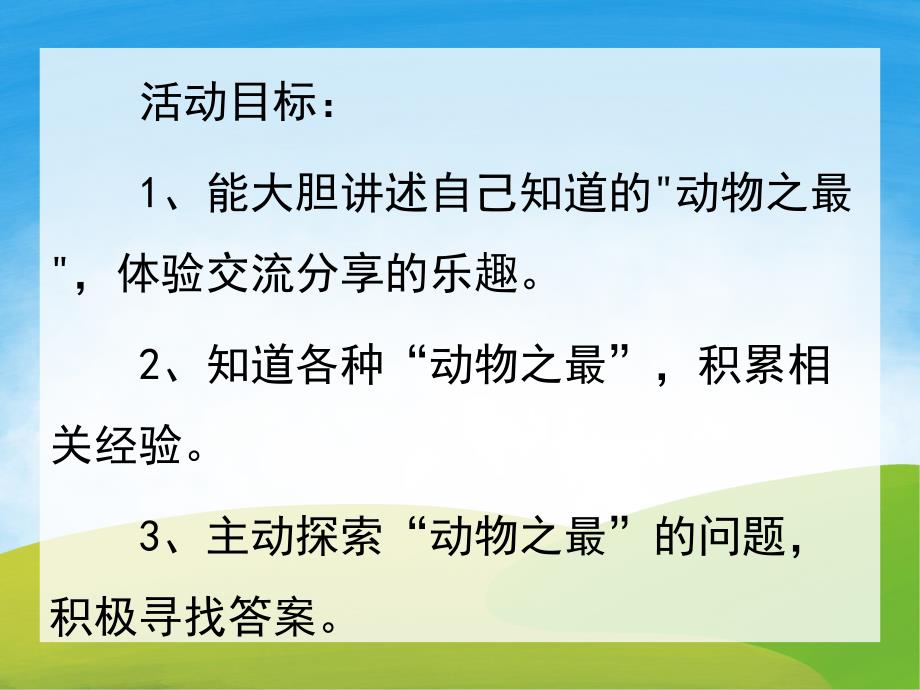 活动目标：

1、能大胆讲述自己知道的"动物之最"，体验交流分享的乐趣。

2、知道各种“动物之最”，积累相关经验。

3、主动探索“动物之最”的问题，积极寻找答案。